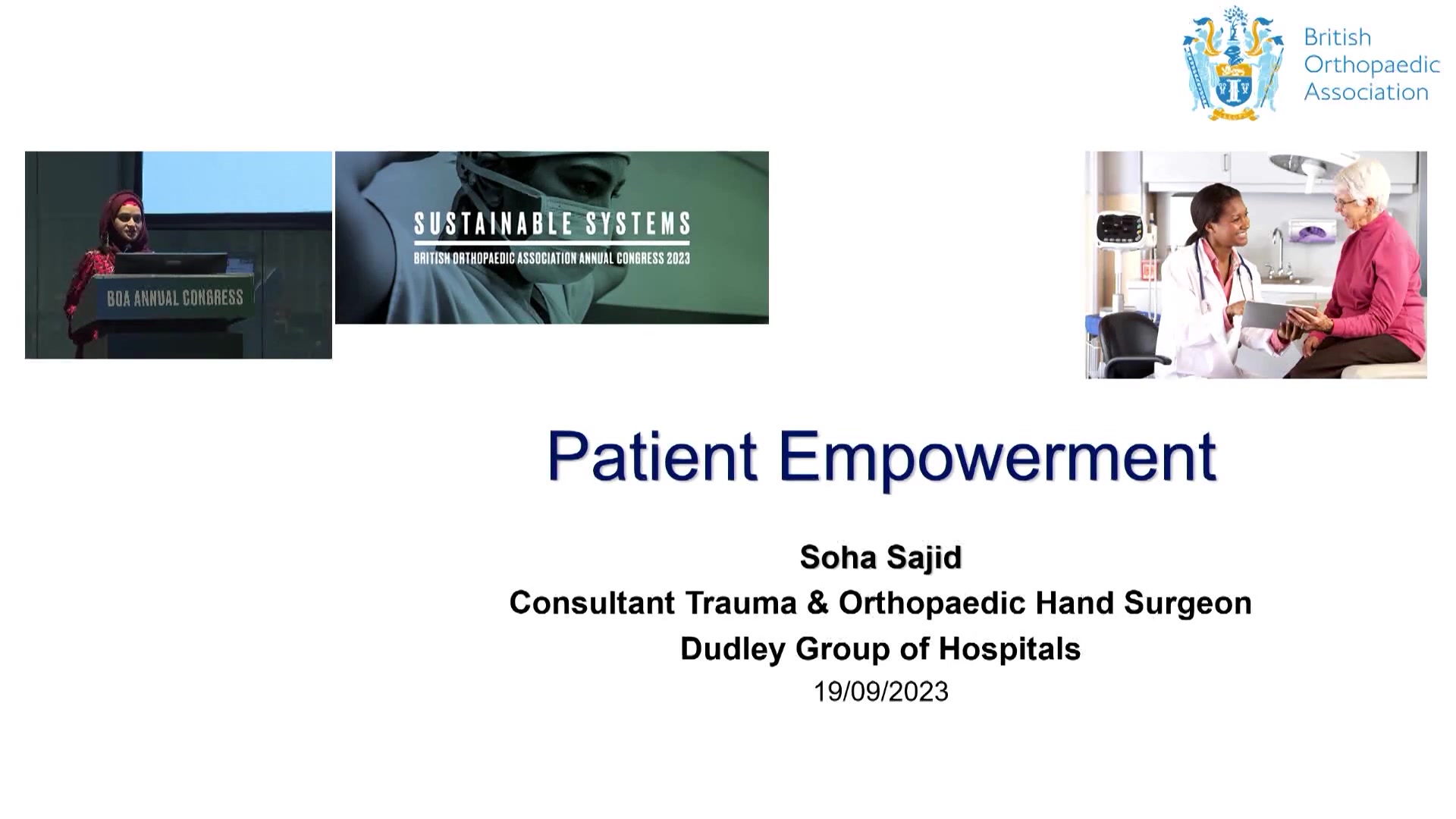 British Orthopaedic Association

BOA ANNUAL CONGRESS

SUSTAINABLE SYSTEMS
BRITISH ORTHOPAEDIC ASSOCIATION ANNUAL CONGRESS 2023

Patient Empowerment

Soha Sajid
Consultant Trauma & Orthopaedic Hand Surgeon
Dudley Group of Hospitals
19/09/2023